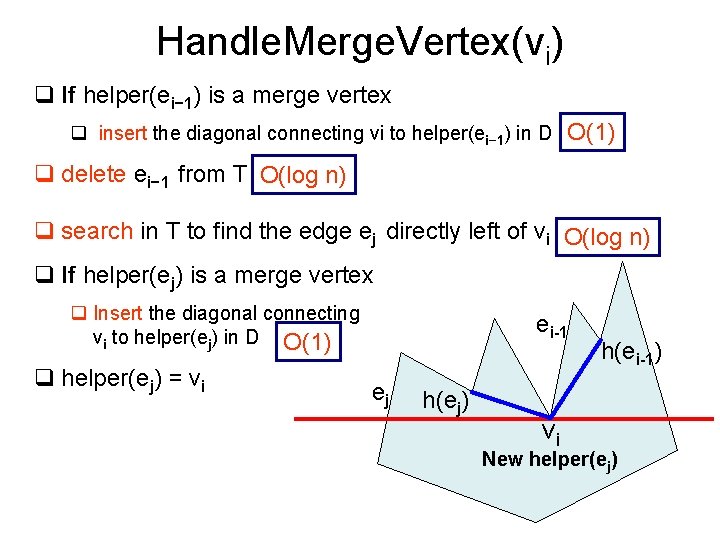 HandleMergeVertex($v_i$)

❑ If helper($e_{i-1}$) is a merge vertex

❑ insert the diagonal connecting vi to helper($e_{i-1}$) in D O(1)

❑ delete $e_{i-1}$ from T O(log n)

❑ search in T to find the edge $e_j$ directly left of $v_i$ O(log n)

❑ If helper($e_j$) is a merge vertex

❑ Insert the diagonal connecting $v_i$ to helper($e_j$) in D O(1)

❑ helper($e_j$) = $v_i$

$e_{i-1}$

h($e_{i-1}$)

$e_j$

h($e_j$)

$v_i$

New helper($e_j$)